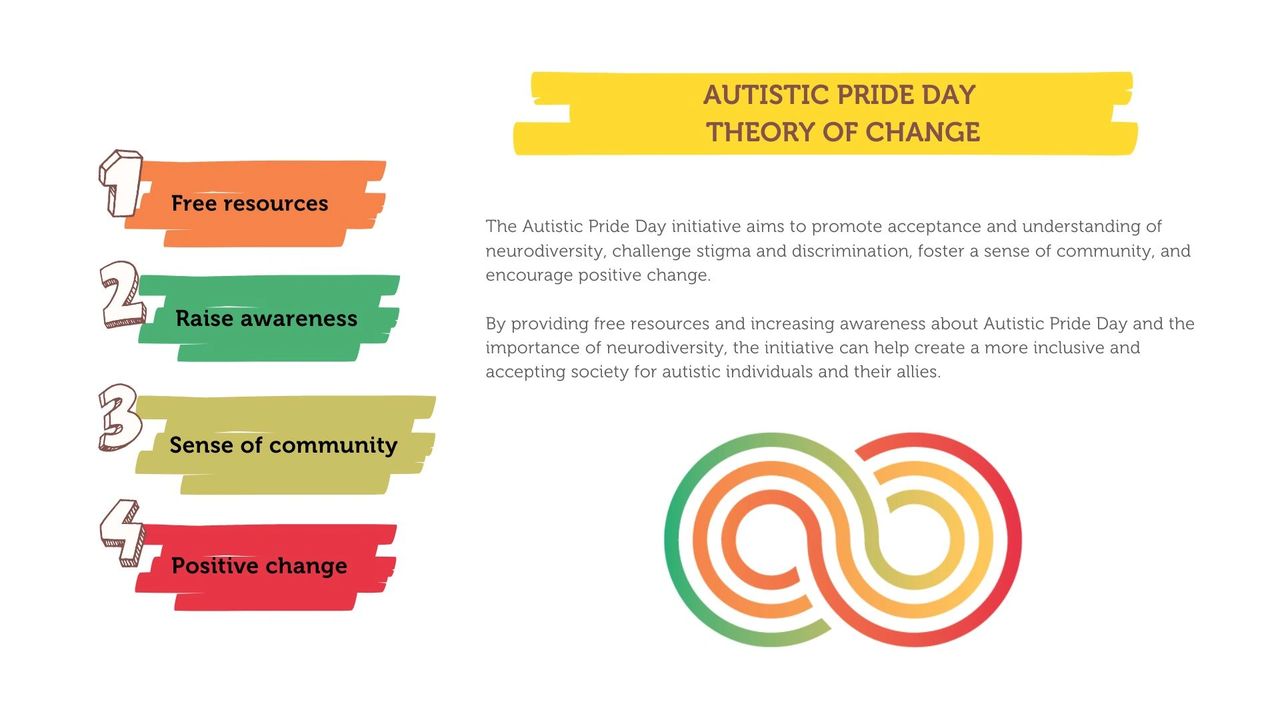 AUTISTIC PRIDE DAY
THEORY OF CHANGE

1 Free resources

2 Raise awareness

3 Sense of community

4 Positive change

The Autistic Pride Day initiative aims to promote acceptance and understanding of neurodiversity, challenge stigma and discrimination, foster a sense of community, and encourage positive change.

By providing free resources and increasing awareness about Autistic Pride Day and the importance of neurodiversity, the initiative can help create a more inclusive and accepting society for autistic individuals and their allies.